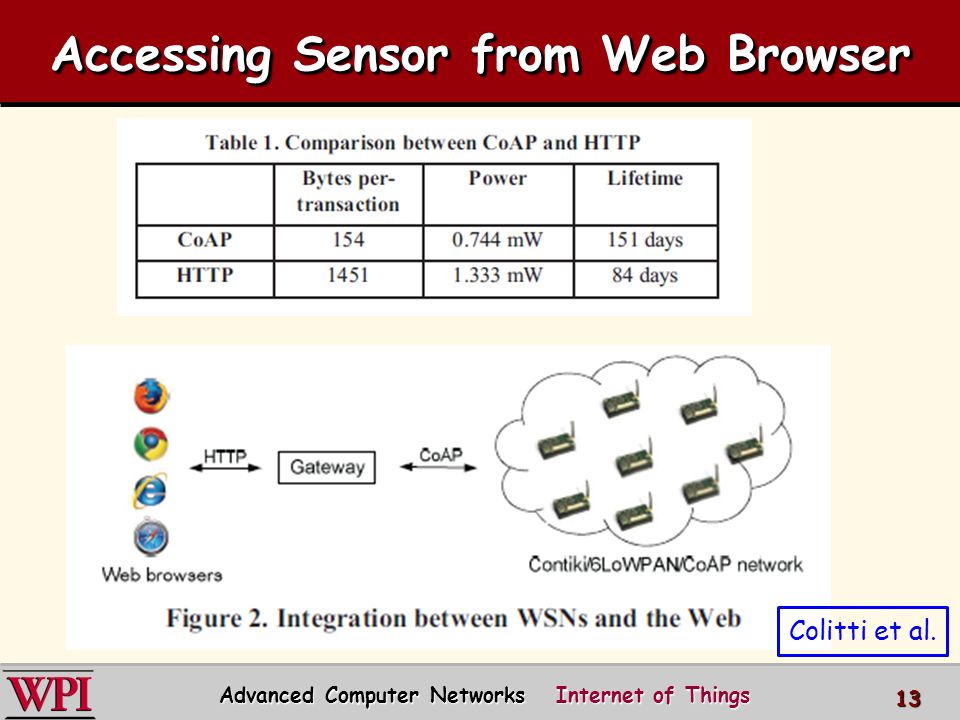 Accessing Sensor from Web Browser

Table 1. Comparison between CoAP and HTTP

| | Bytes per-transaction | Power | Lifetime |
|---|---|---|---|
| CoAP | 154 | 0.744 mW | 151 days |
| HTTP | 1451 | 1.333 mW | 84 days |

HTTP

Gateway

CoAP

Web browsers

Contiki/6LoWPAN/CoAP network

Figure 2. Integration between WSNs and the Web

Colitti et al.

WPI

Advanced Computer Networks Internet of Things

13